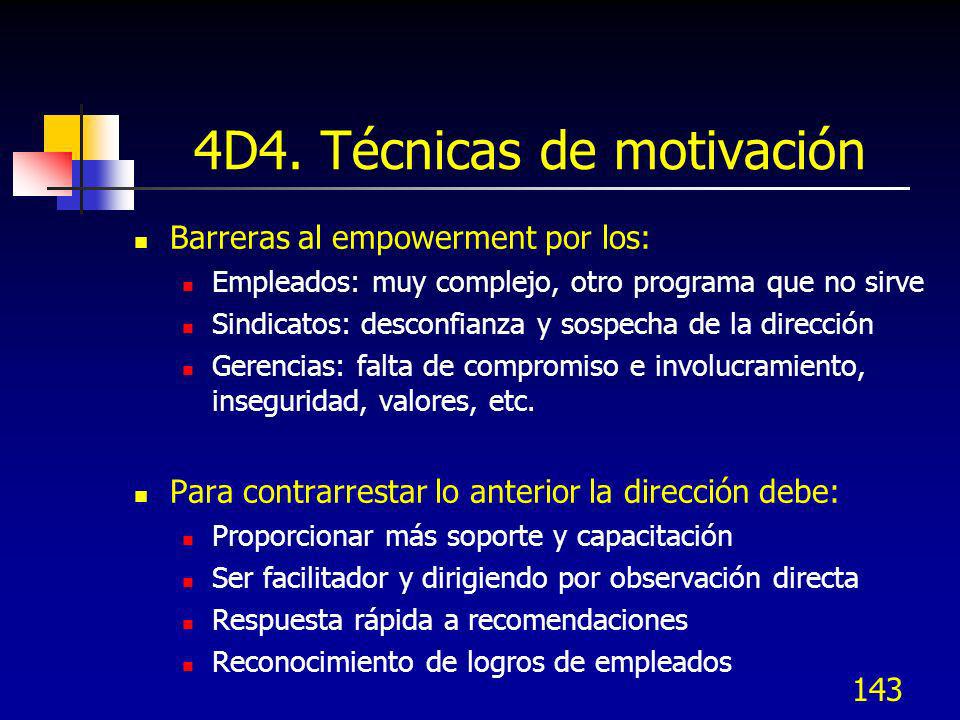 4D4. Técnicas de motivación

- Barreras al empowerment por los:
  - Empleados: muy complejo, otro programa que no sirve
  - Sindicatos: desconfianza y sospecha de la dirección
  - Gerencias: falta de compromiso e involucramiento, inseguridad, valores, etc.

- Para contrarrestar lo anterior la dirección debe:
  - Proporcionar más soporte y capacitación
  - Ser facilitador y dirigiendo por observación directa
  - Respuesta rápida a recomendaciones
  - Reconocimiento de logros de empleados

143